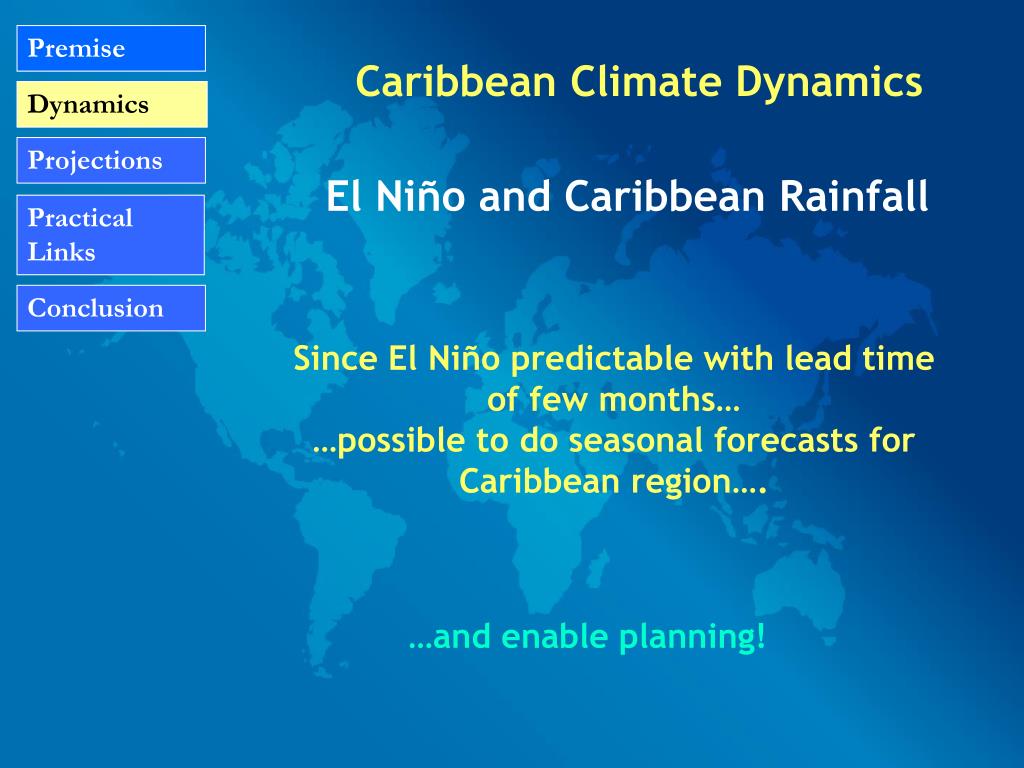 Premise

Dynamics

Projections

Practical Links

Conclusion

Caribbean Climate Dynamics

El Niño and Caribbean Rainfall

Since El Niño predictable with lead time of few months…
…possible to do seasonal forecasts for Caribbean region….

…and enable planning!